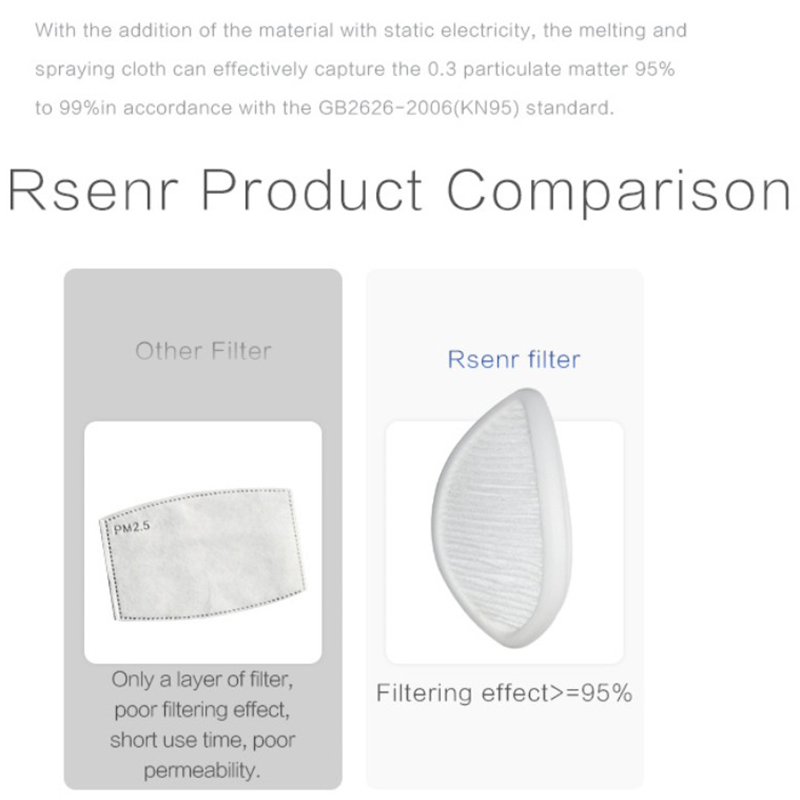 With the addition of the material with static electricity, the melting and spraying cloth can effectively capture the 0.3 particulate matter 95% to 99%in accordance with the GB2626-2006(KN95) standard.

Rsenr Product Comparison

Other Filter

PM2.5

Only a layer of filter, poor filtering effect, short use time, poor permeability.

Rsenr filter

Filtering effect>=95%